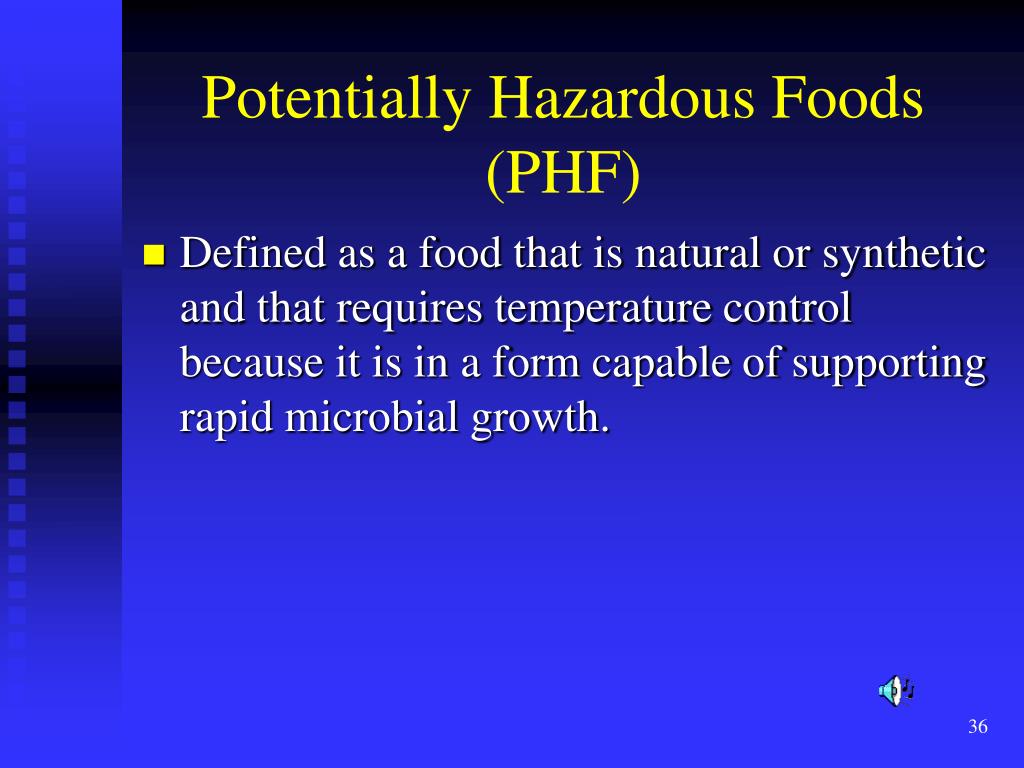 Potentially Hazardous Foods (PHF)

Defined as a food that is natural or synthetic and that requires temperature control because it is in a form capable of supporting rapid microbial growth.

36